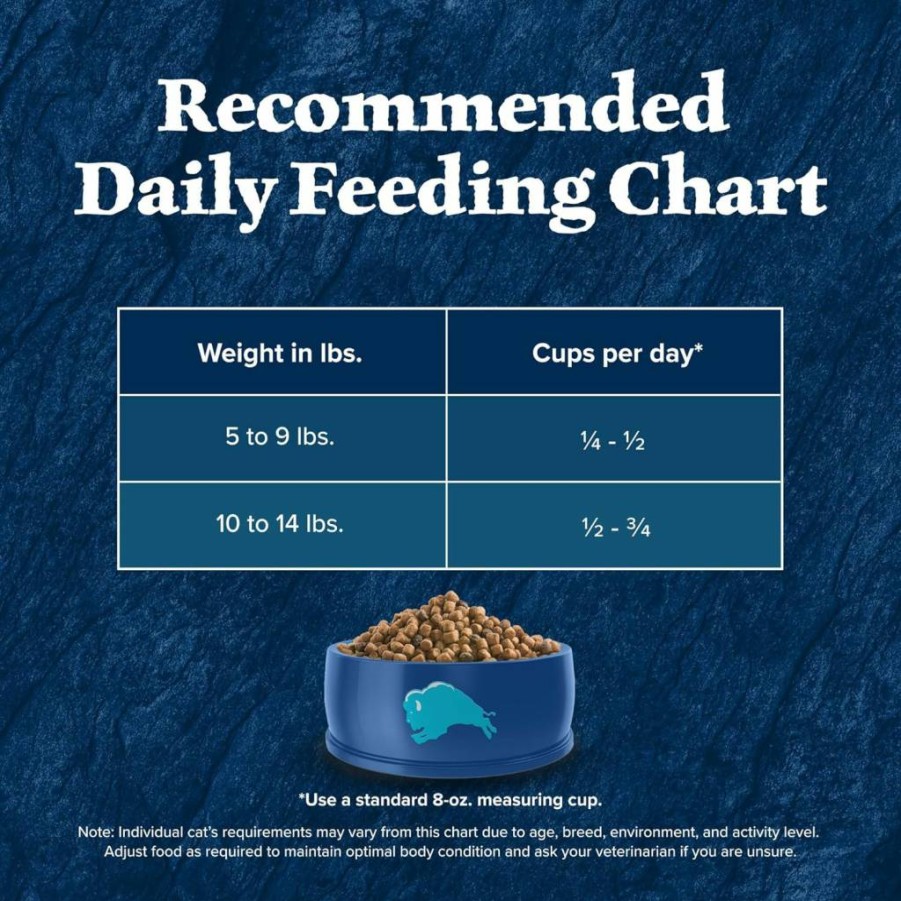 Recommended Daily Feeding Chart

| Weight in lbs. | Cups per day* |
|---|---|
| 5 to 9 lbs. | ¼ - ½ |
| 10 to 14 lbs. | ½ - ¾ |

*Use a standard 8-oz. measuring cup.

Note: Individual cat's requirements may vary from this chart due to age, breed, environment, and activity level. Adjust food as required to maintain optimal body condition and ask your veterinarian if you are unsure.